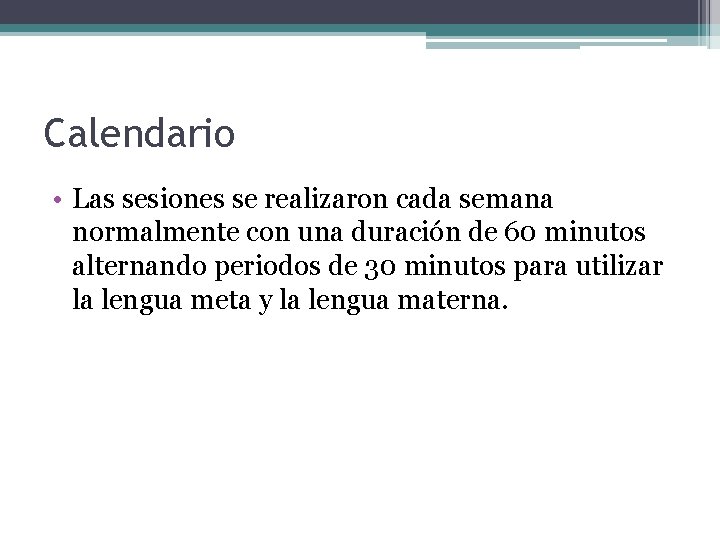 Calendario

• Las sesiones se realizaron cada semana normalmente con una duración de 60 minutos alternando periodos de 30 minutos para utilizar la lengua meta y la lengua materna.